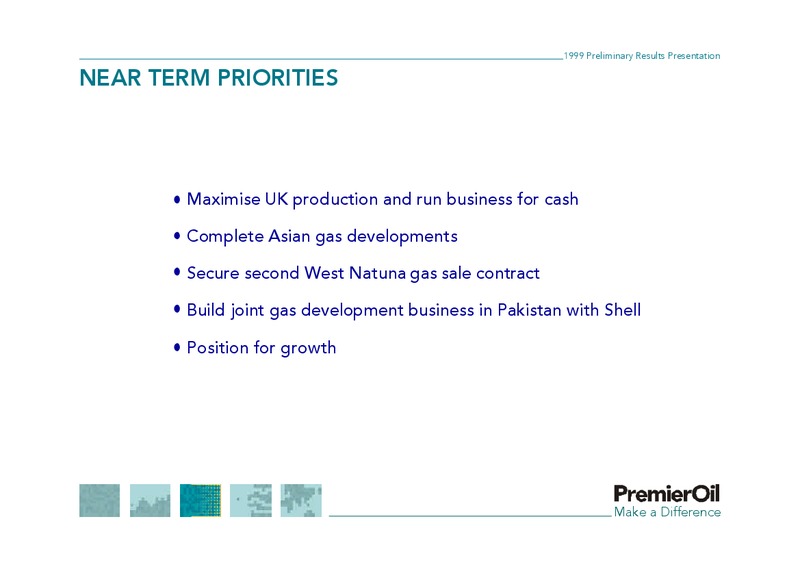 1999 Preliminary Results Presentation

NEAR TERM PRIORITIES

• Maximise UK production and run business for cash

• Complete Asian gas developments

• Secure second West Natuna gas sale contract

• Build joint gas development business in Pakistan with Shell

• Position for growth

PremierOil
Make a Difference